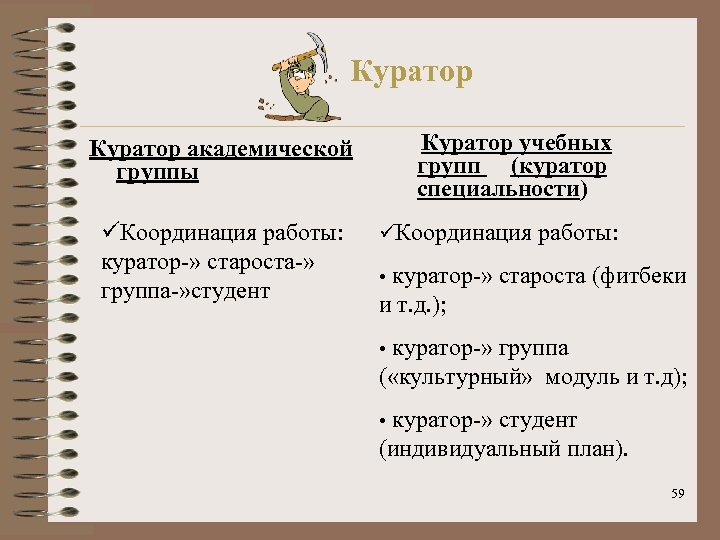 Куратор

Куратор академической группы

✓Координация работы: куратор-» староста-» группа-»студент

Куратор учебных групп (куратор специальности)

✓Координация работы:

• куратор-» староста (фитбеки и т.д.);

• куратор-» группа («культурный» модуль и т.д);

• куратор-» студент (индивидуальный план).

59